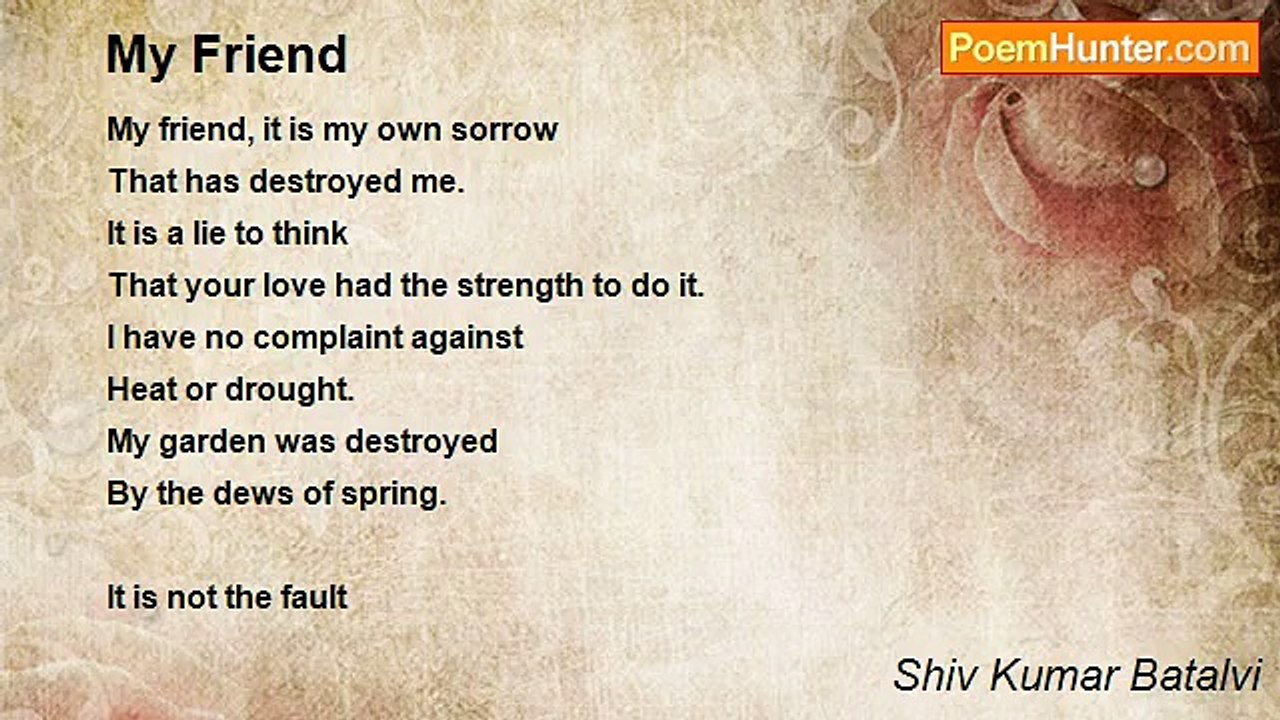 My Friend

PoemHunter.com

My friend, it is my own sorrow
That has destroyed me.
It is a lie to think
That your love had the strength to do it.
I have no complaint against
Heat or drought.
My garden was destroyed
By the dews of spring.

It is not the fault

Shiv Kumar Batalvi